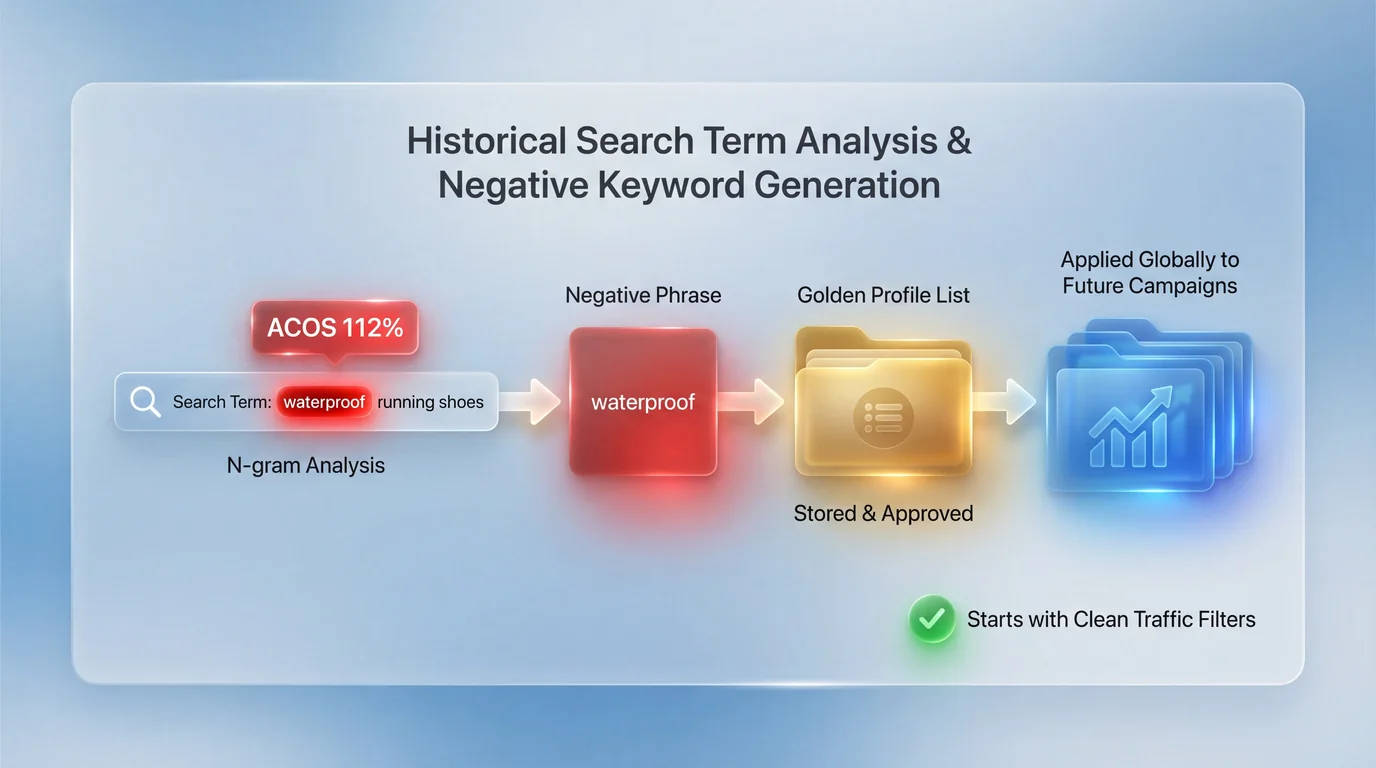 Historical Search Term Analysis & Negative Keyword Generation

ACOS 112%

Search Term: waterproof running shoes

N-gram Analysis

Negative Phrase

waterproof

Golden Profile List

Stored & Approved

Applied Globally to Future Campaigns

Starts with Clean Traffic Filters